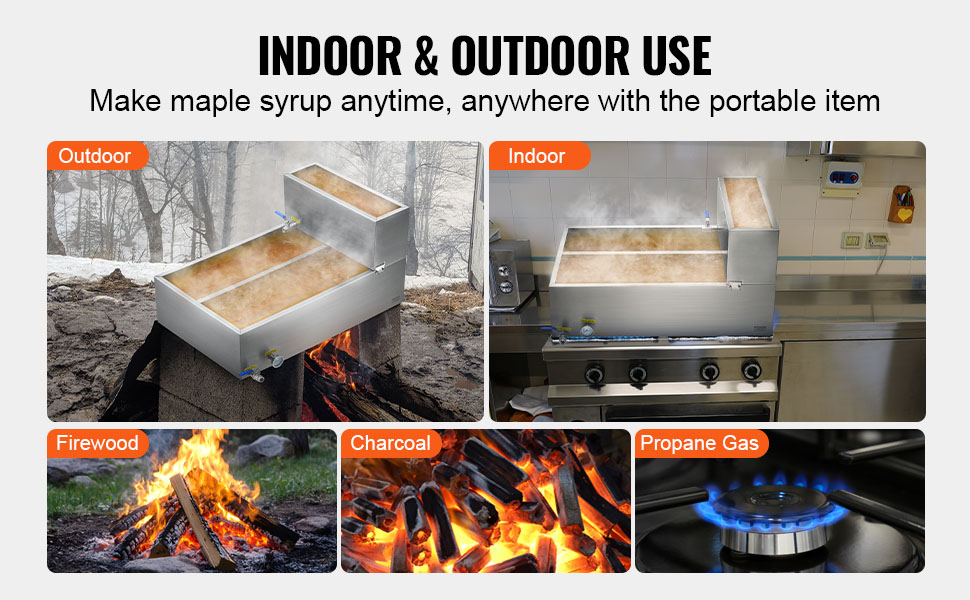 INDOOR & OUTDOOR USE
Make maple syrup anytime, anywhere with the portable item

Outdoor

Indoor

Firewood

Charcoal

Propane Gas